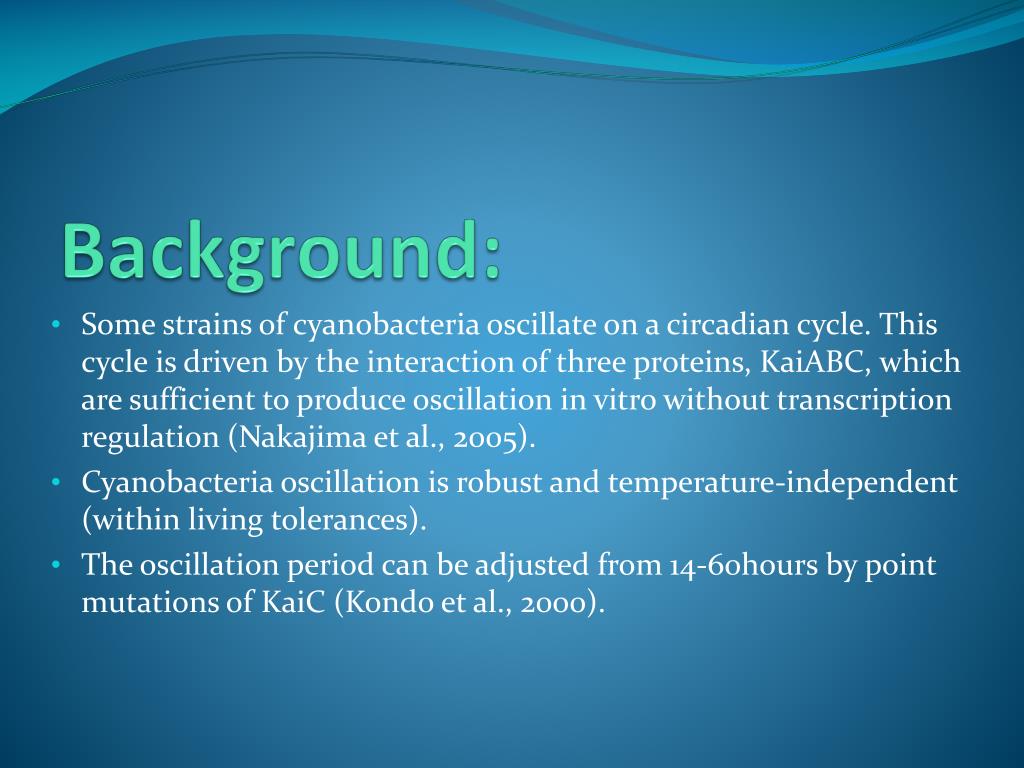 Background:

• Some strains of cyanobacteria oscillate on a circadian cycle. This cycle is driven by the interaction of three proteins, KaiABC, which are sufficient to produce oscillation in vitro without transcription regulation (Nakajima et al., 2005).

• Cyanobacteria oscillation is robust and temperature-independent (within living tolerances).

• The oscillation period can be adjusted from 14-60hours by point mutations of KaiC (Kondo et al., 2000).